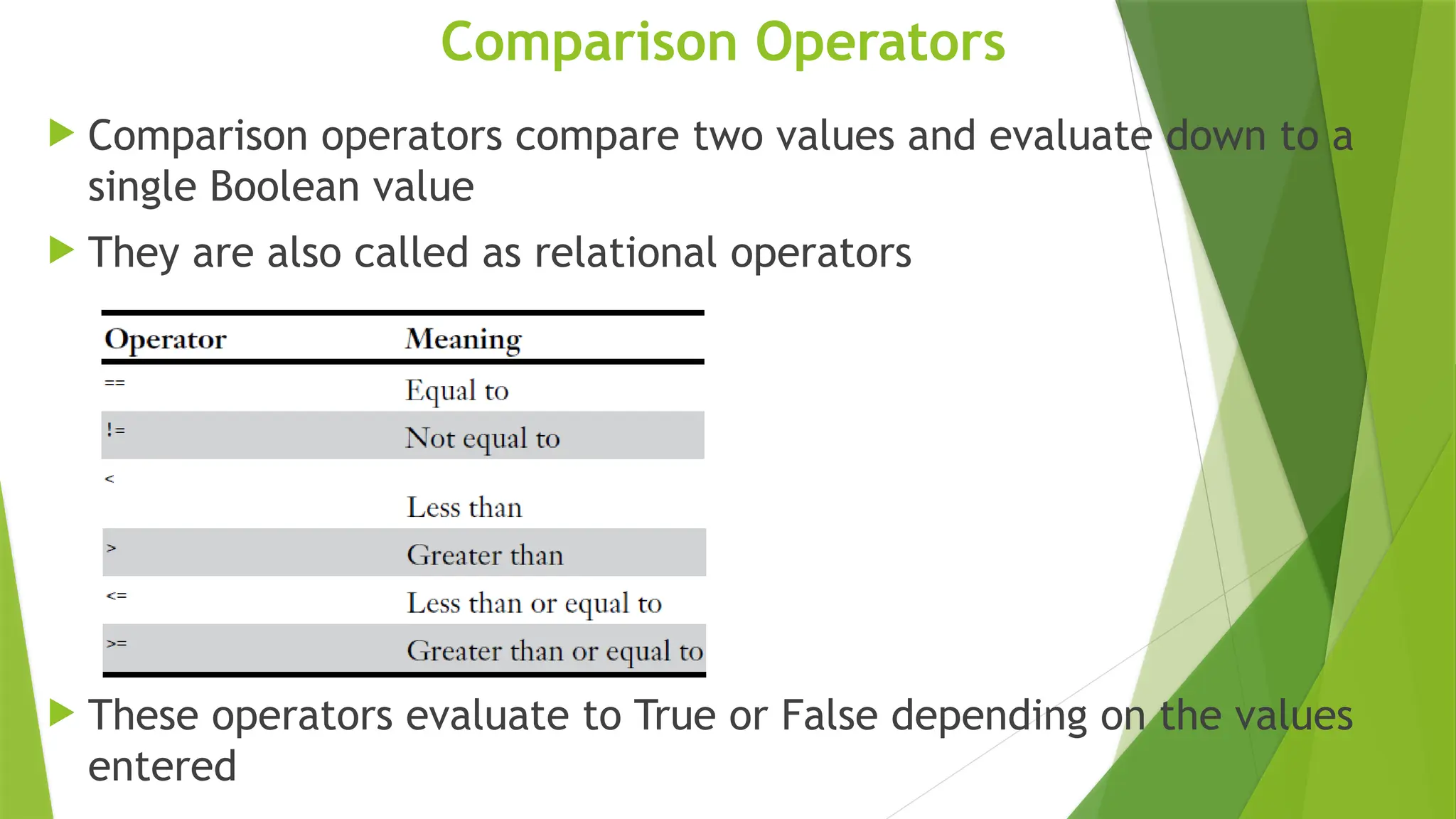 Comparison Operators

Comparison operators compare two values and evaluate down to a single Boolean value

They are also called as relational operators

| Operator | Meaning |
|---|---|
| == | Equal to |
| != | Not equal to |
| < | Less than |
| > | Greater than |
| <= | Less than or equal to |
| >= | Greater than or equal to |

These operators evaluate to True or False depending on the values entered